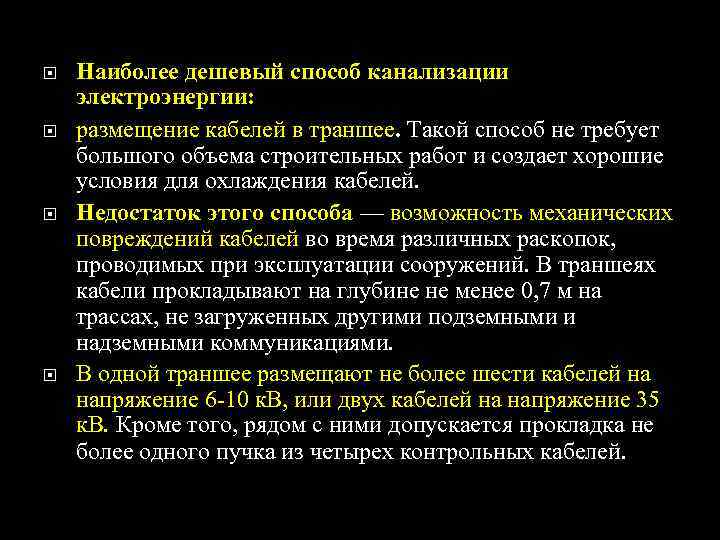 Наиболее дешевый способ канализации электроэнергии:

размещение кабелей в траншее. Такой способ не требует большого объема строительных работ и создает хорошие условия для охлаждения кабелей.

Недостаток этого способа — возможность механических повреждений кабелей во время различных раскопок, проводимых при эксплуатации сооружений. В траншеях кабели прокладывают на глубине не менее 0,7 м на трассах, не загруженных другими подземными и надземными коммуникациями.

В одной траншее размещают не более шести кабелей на напряжение 6-10 кВ, или двух кабелей на напряжение 35 кВ. Кроме того, рядом с ними допускается прокладка не более одного пучка из четырех контрольных кабелей.